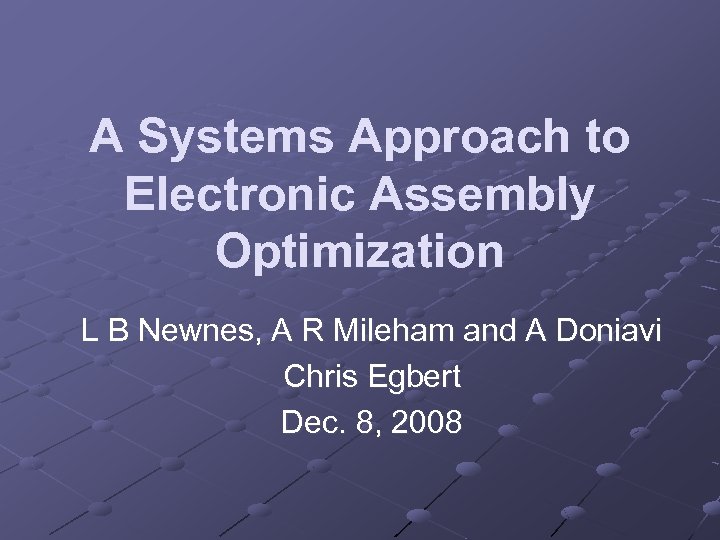 A Systems Approach to Electronic Assembly Optimization

L B Newnes, A R Mileham and A Doniavi

Chris Egbert

Dec. 8, 2008